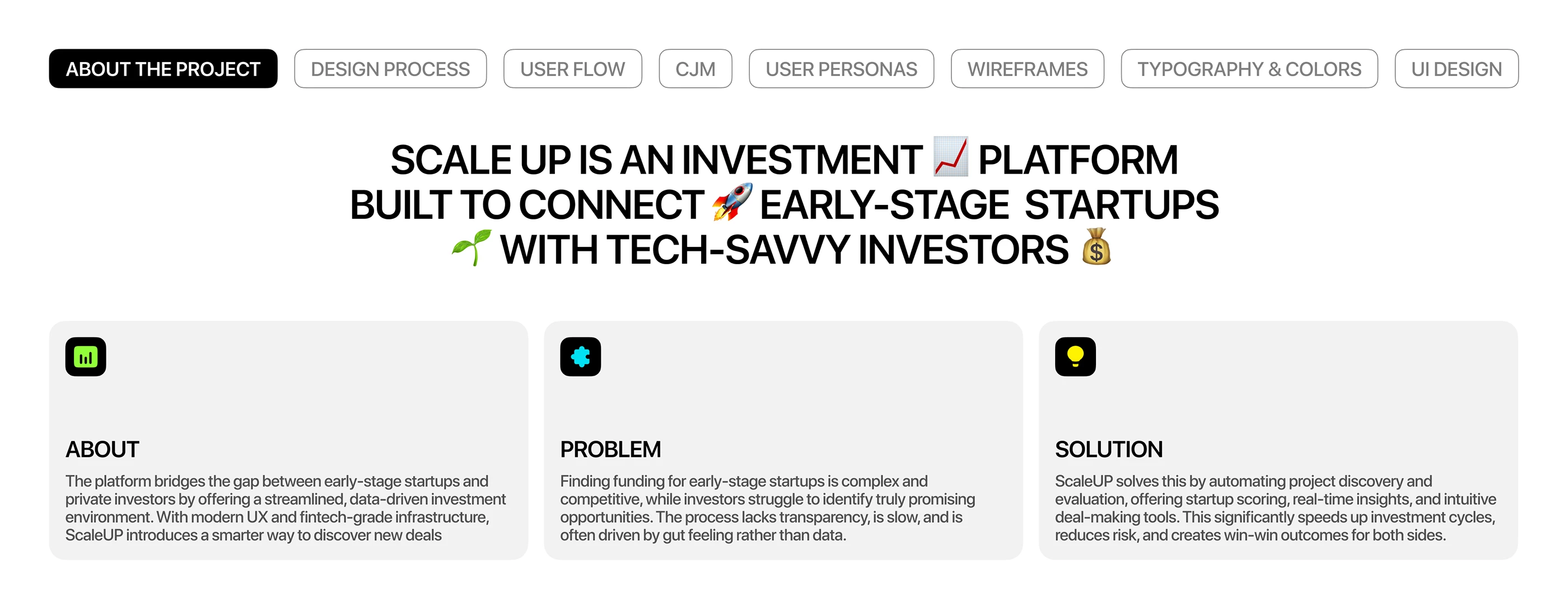 ABOUT THE PROJECT DESIGN PROCESS USER FLOW CJM USER PERSONAS WIREFRAMES TYPOGRAPHY & COLORS UI DESIGN

SCALE UP IS AN INVESTMENT 📈 PLATFORM BUILT TO CONNECT 🚀 EARLY-STAGE STARTUPS 🌱 WITH TECH-SAVVY INVESTORS 💰

ABOUT

The platform bridges the gap between early-stage startups and private investors by offering a streamlined, data-driven investment environment. With modern UX and fintech-grade infrastructure, ScaleUP introduces a smarter way to discover new deals

PROBLEM

Finding funding for early-stage startups is complex and competitive, while investors struggle to identify truly promising opportunities. The process lacks transparency, is slow, and is often driven by gut feeling rather than data.

SOLUTION

ScaleUP solves this by automating project discovery and evaluation, offering startup scoring, real-time insights, and intuitive deal-making tools. This significantly speeds up investment cycles, reduces risk, and creates win-win outcomes for both sides.